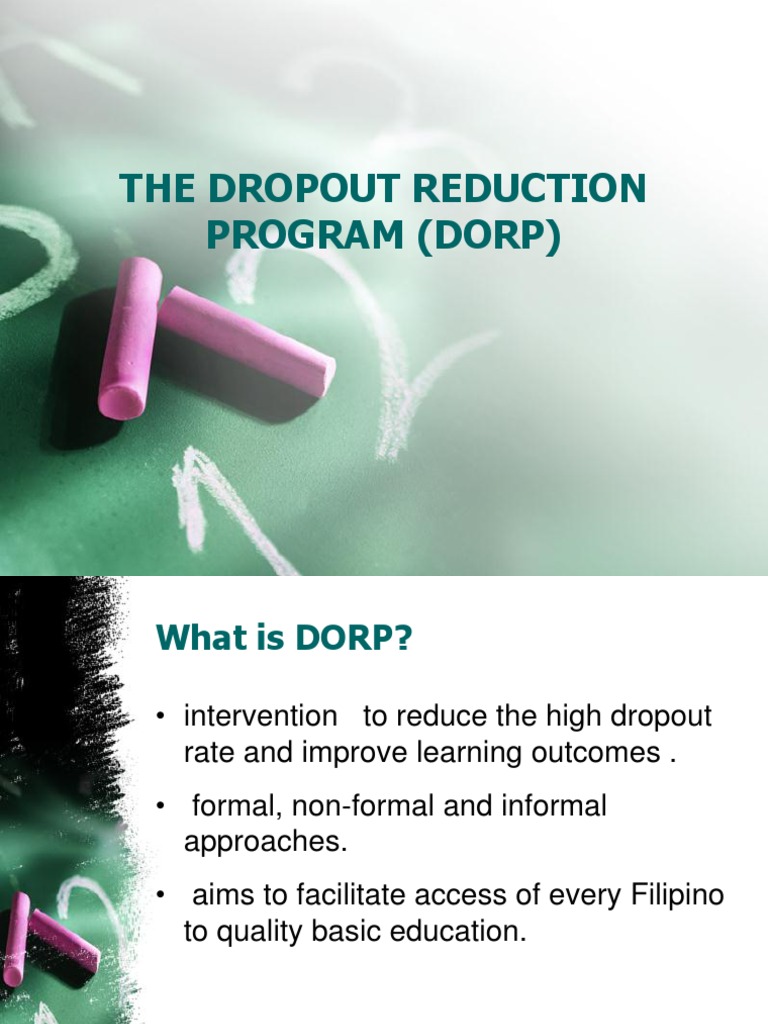 THE DROPOUT REDUCTION PROGRAM (DORP)

What is DORP?

• intervention to reduce the high dropout rate and improve learning outcomes .

• formal, non-formal and informal approaches.

• aims to facilitate access of every Filipino to quality basic education.